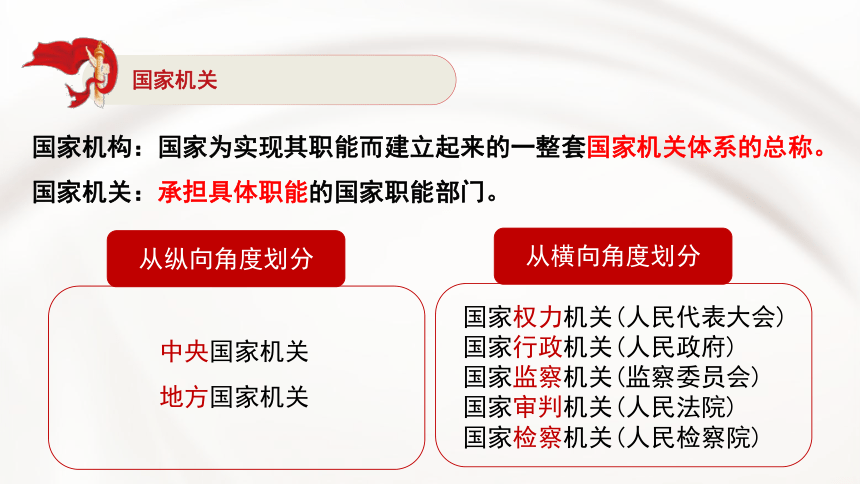 国家机关

国家机构：国家为实现其职能而建立起来的一整套国家机关体系的总称。

国家机关：承担具体职能的国家职能部门。

从纵向角度划分

中央国家机关
地方国家机关

从横向角度划分

国家权力机关（人民代表大会）
国家行政机关（人民政府）
国家监察机关（监察委员会）
国家审判机关（人民法院）
国家检察机关（人民检察院）